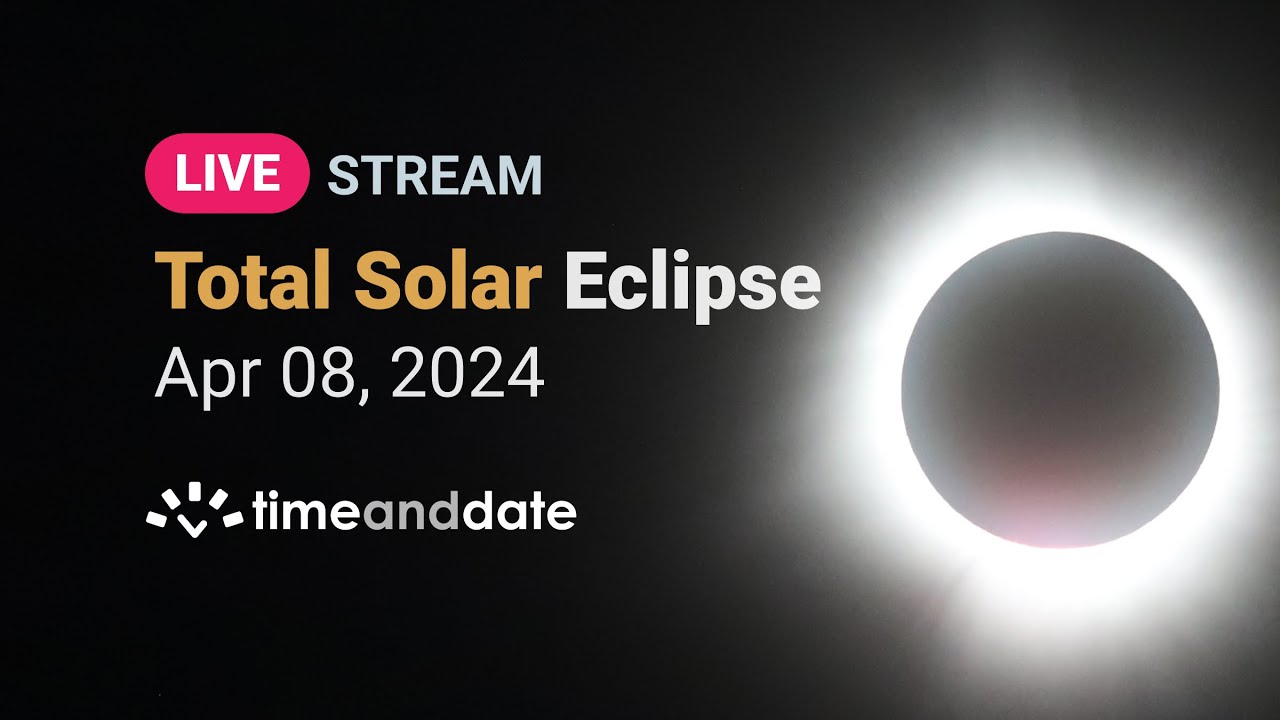 LIVE STREAM

Total Solar Eclipse

Apr 08, 2024

timeanddate